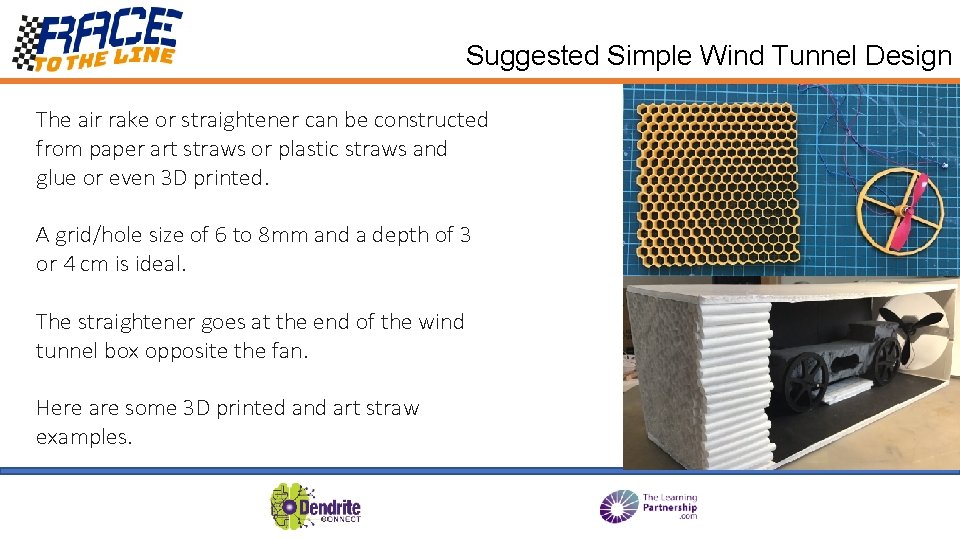 RACE TO THE LINE

Suggested Simple Wind Tunnel Design

The air rake or straightener can be constructed from paper art straws or plastic straws and glue or even 3D printed.

A grid/hole size of 6 to 8mm and a depth of 3 or 4 cm is ideal.

The straightener goes at the end of the wind tunnel box opposite the fan.

Here are some 3D printed and art straw examples.

Dendrite CONNECT

The Learning Partnership .com